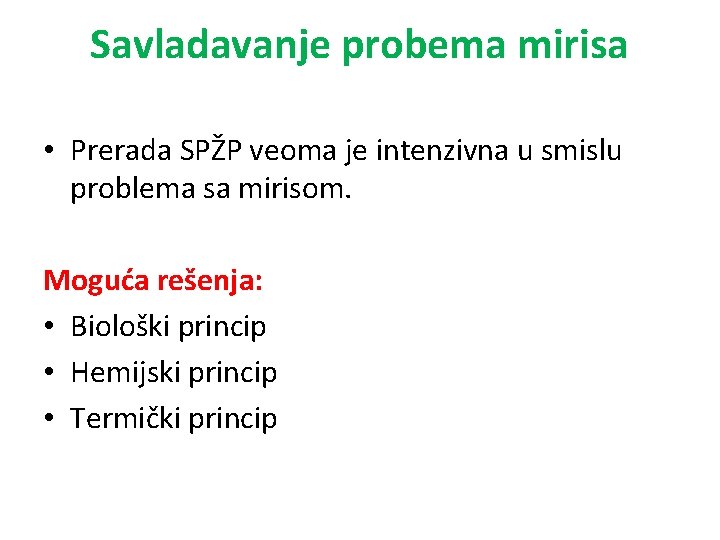 Savladavanje probema mirisa

• Prerada SPŽP veoma je intenzivna u smislu problema sa mirisom.

Moguća rešenja:
• Biološki princip
• Hemijski princip
• Termički princip